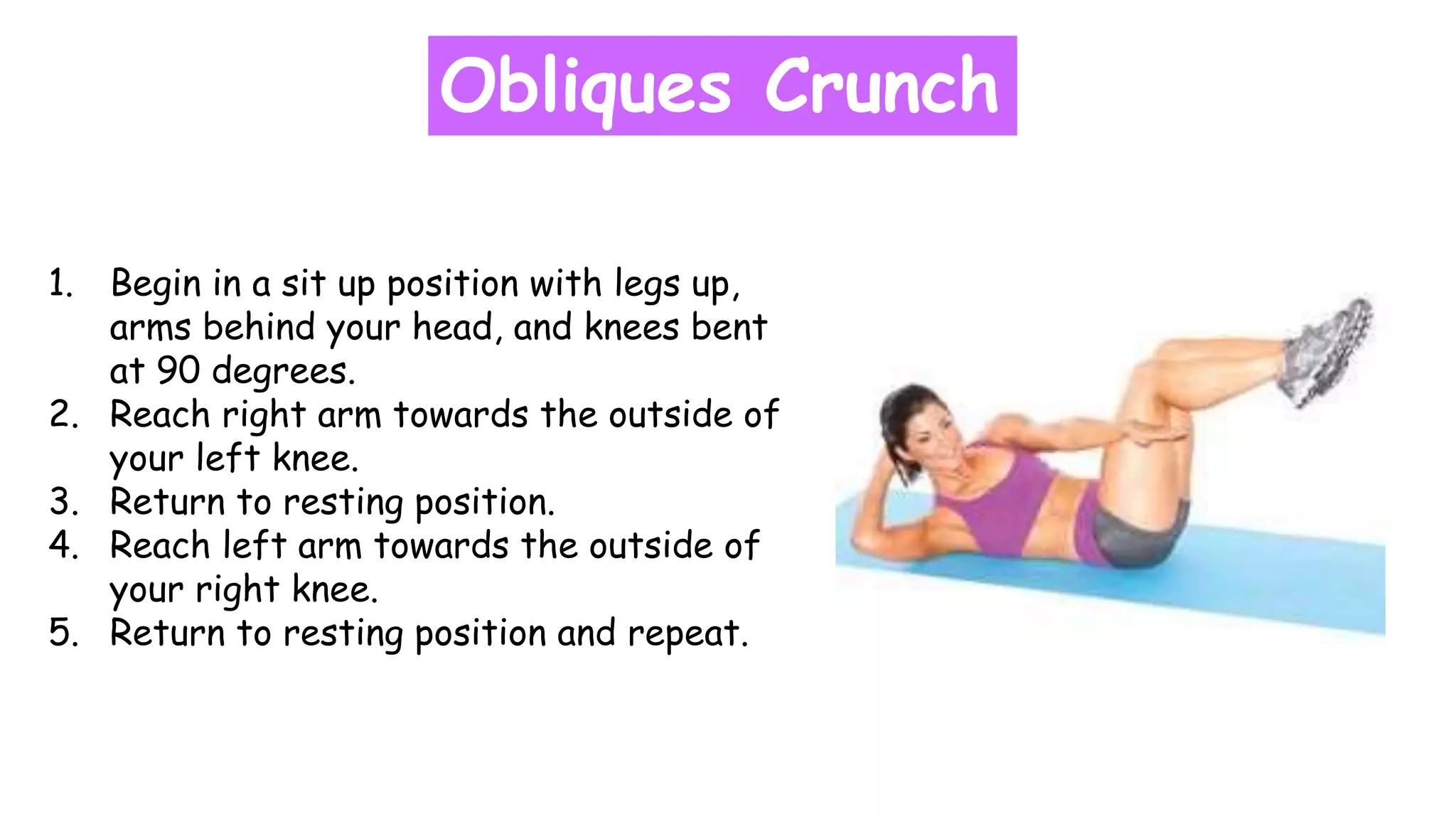 Obliques Crunch

1. Begin in a sit up position with legs up, arms behind your head, and knees bent at 90 degrees.
2. Reach right arm towards the outside of your left knee.
3. Return to resting position.
4. Reach left arm towards the outside of your right knee.
5. Return to resting position and repeat.